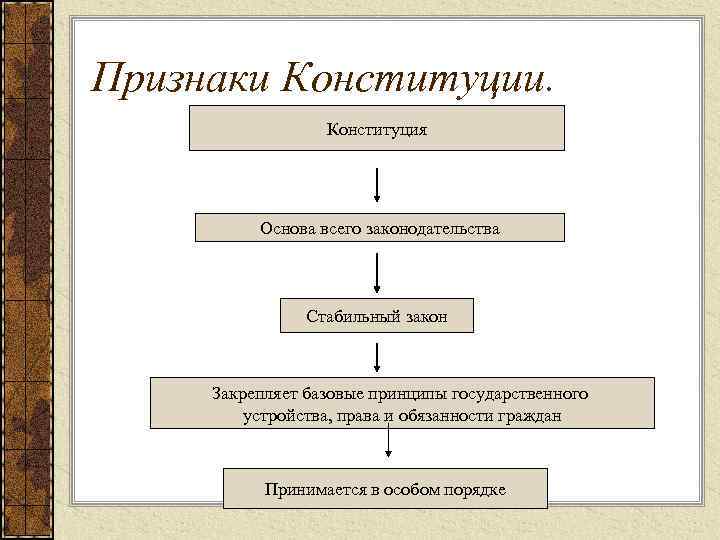 Признаки Конституции.

Конституция

Основа всего законодательства

Стабильный закон

Закрепляет базовые принципы государственного устройства, права и обязанности граждан

Принимается в особом порядке